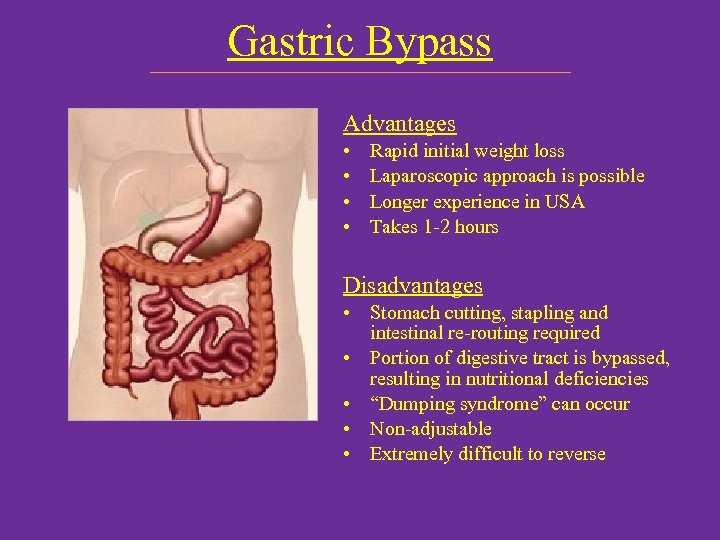 Gastric Bypass

Advantages
• Rapid initial weight loss
• Laparoscopic approach is possible
• Longer experience in USA
• Takes 1-2 hours

Disadvantages
• Stomach cutting, stapling and intestinal re-routing required
• Portion of digestive tract is bypassed, resulting in nutritional deficiencies
• "Dumping syndrome" can occur
• Non-adjustable
• Extremely difficult to reverse